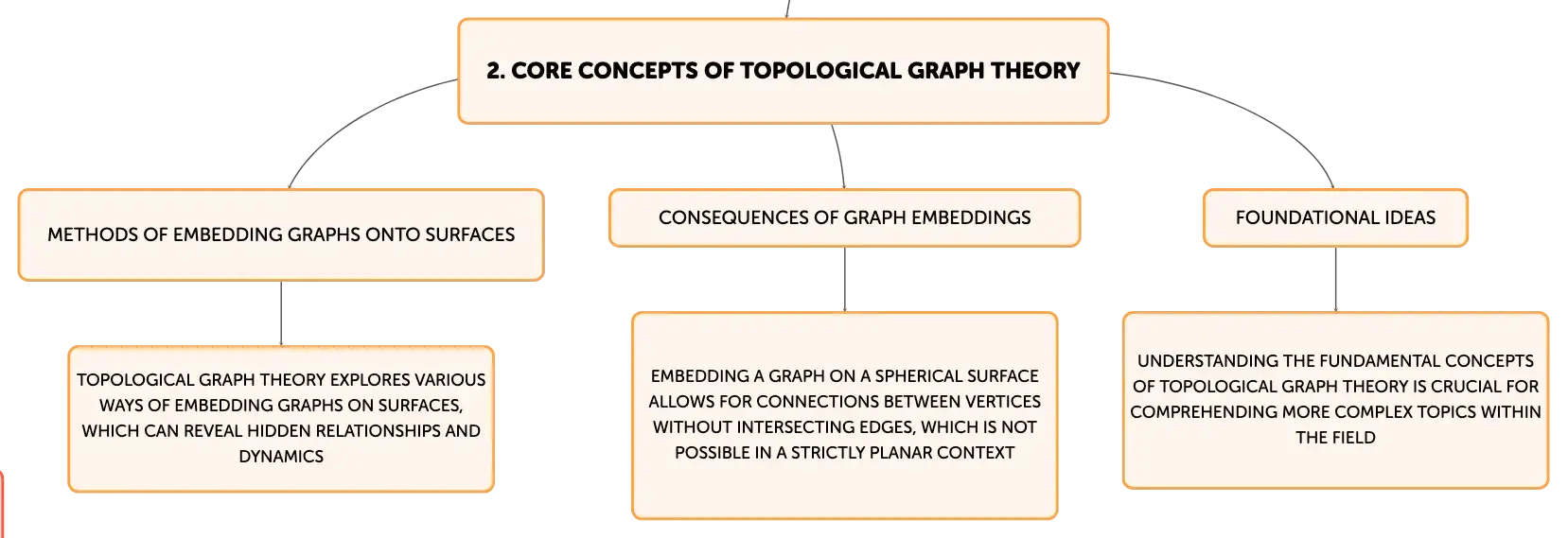 2. CORE CONCEPTS OF TOPOLOGICAL GRAPH THEORY

METHODS OF EMBEDDING GRAPHS ONTO SURFACES

TOPOLOGICAL GRAPH THEORY EXPLORES VARIOUS WAYS OF EMBEDDING GRAPHS ON SURFACES, WHICH CAN REVEAL HIDDEN RELATIONSHIPS AND DYNAMICS

CONSEQUENCES OF GRAPH EMBEDDINGS

EMBEDDING A GRAPH ON A SPHERICAL SURFACE ALLOWS FOR CONNECTIONS BETWEEN VERTICES WITHOUT INTERSECTING EDGES, WHICH IS NOT POSSIBLE IN A STRICTLY PLANAR CONTEXT

FOUNDATIONAL IDEAS

UNDERSTANDING THE FUNDAMENTAL CONCEPTS OF TOPOLOGICAL GRAPH THEORY IS CRUCIAL FOR COMPREHENDING MORE COMPLEX TOPICS WITHIN THE FIELD